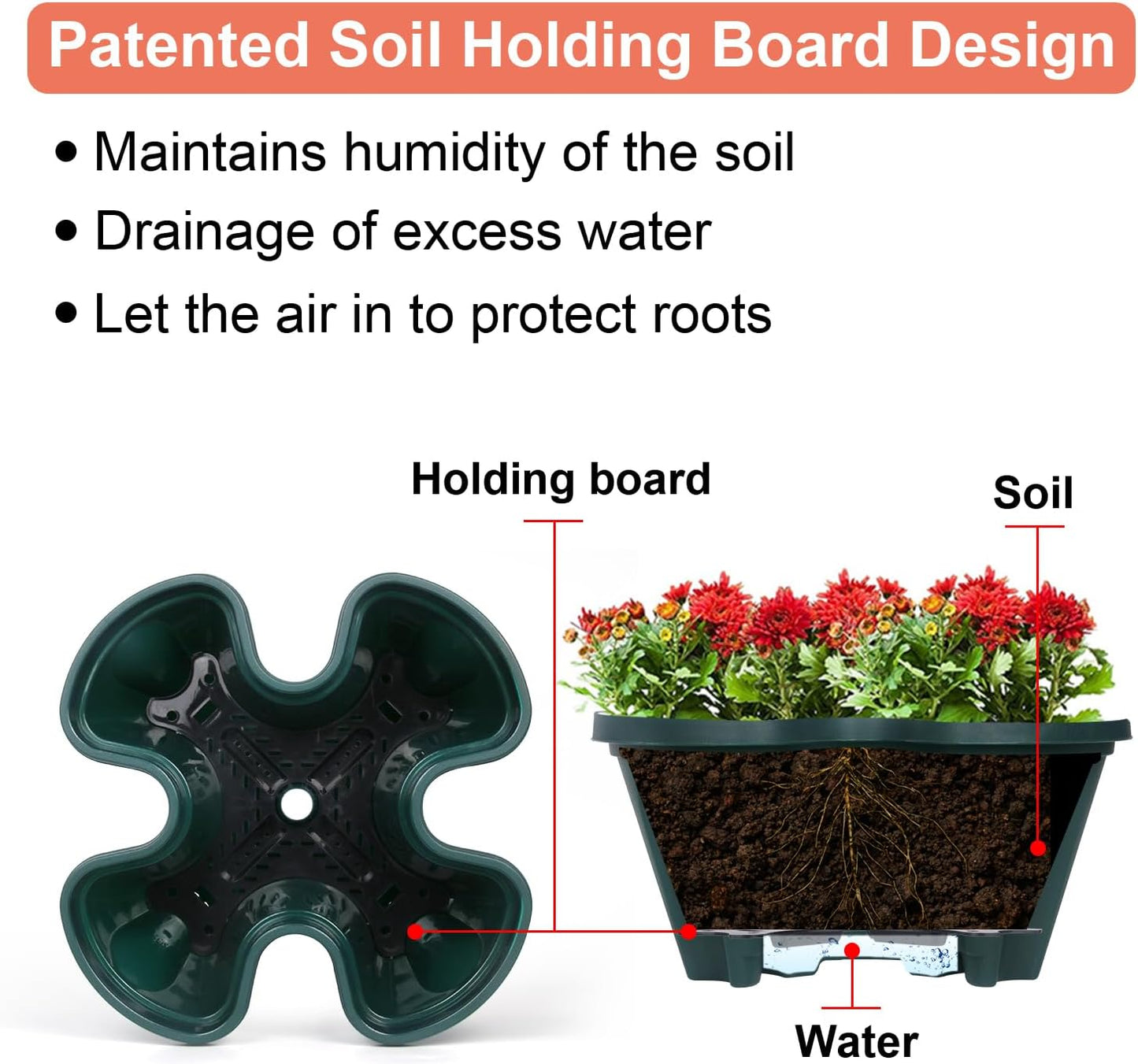 Patented Soil Holding Board Design

• Maintains humidity of the soil
• Drainage of excess water
• Let the air in to protect roots

Holding board

Soil

Water